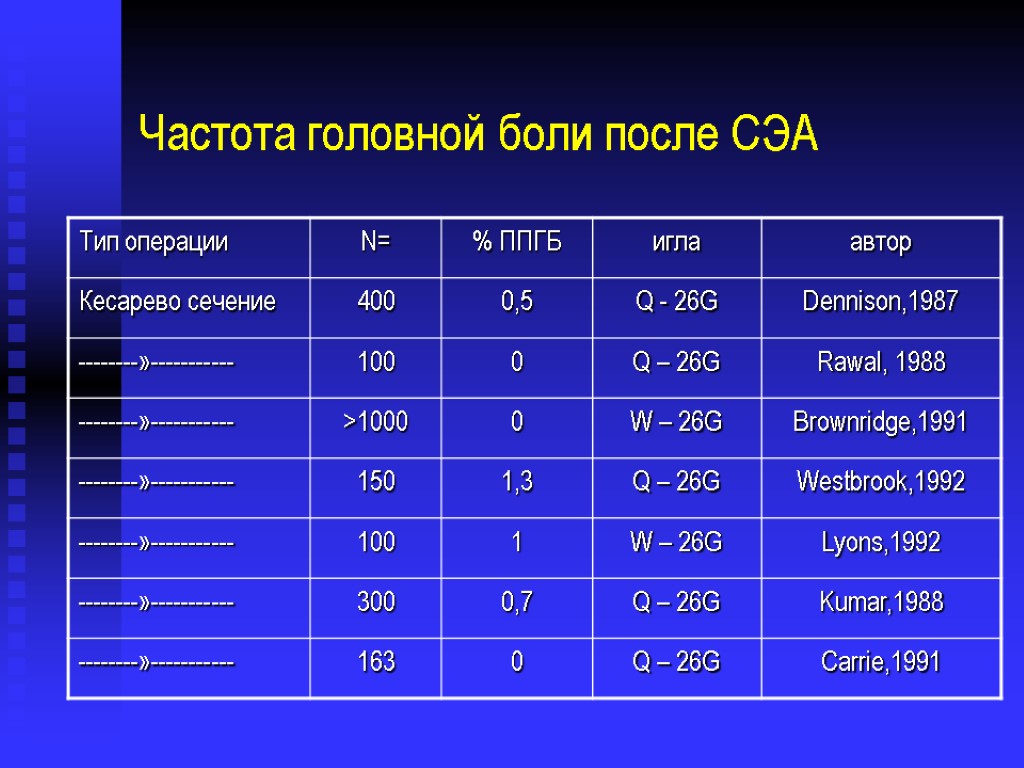 Частота головной боли после СЭА

| Тип операции | N= | % ППГБ | игла | автор |
|---|---|---|---|---|
| Кесарево сечение | 400 | 0,5 | Q - 26G | Dennison,1987 |
| --------»----------- | 100 | 0 | Q – 26G | Rawal, 1988 |
| --------»----------- | >1000 | 0 | W – 26G | Brownridge,1991 |
| --------»----------- | 150 | 1,3 | Q – 26G | Westbrook,1992 |
| --------»----------- | 100 | 1 | W – 26G | Lyons,1992 |
| --------»----------- | 300 | 0,7 | Q – 26G | Kumar,1988 |
| --------»----------- | 163 | 0 | Q – 26G | Carrie,1991 |